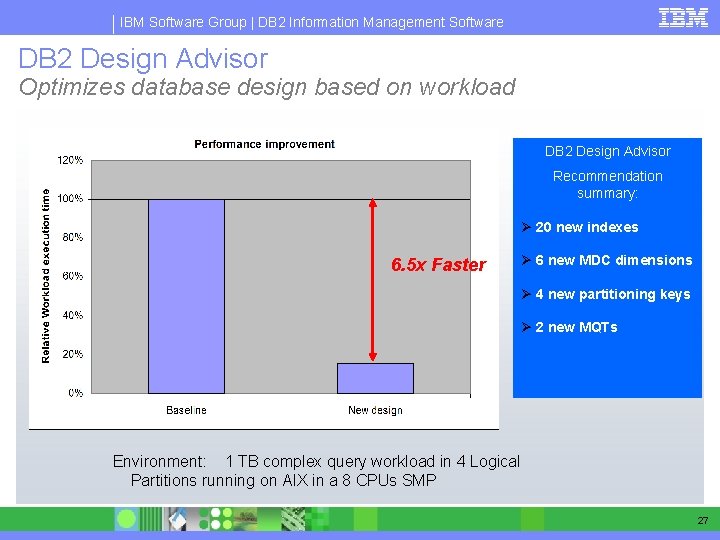 IBM Software Group | DB2 Information Management Software

IBM

DB2 Design Advisor
Optimizes database design based on workload

Performance improvement

Relative Workload execution time

120%
100%
80%
60%
40%
20%
0%

6.5x Faster

Baseline
New design

DB2 Design Advisor

Recommendation summary:

➢ 20 new indexes

➢ 6 new MDC dimensions

➢ 4 new partitioning keys

➢ 2 new MQTs

Environment: 1 TB complex query workload in 4 Logical Partitions running on AIX in a 8 CPUs SMP

27